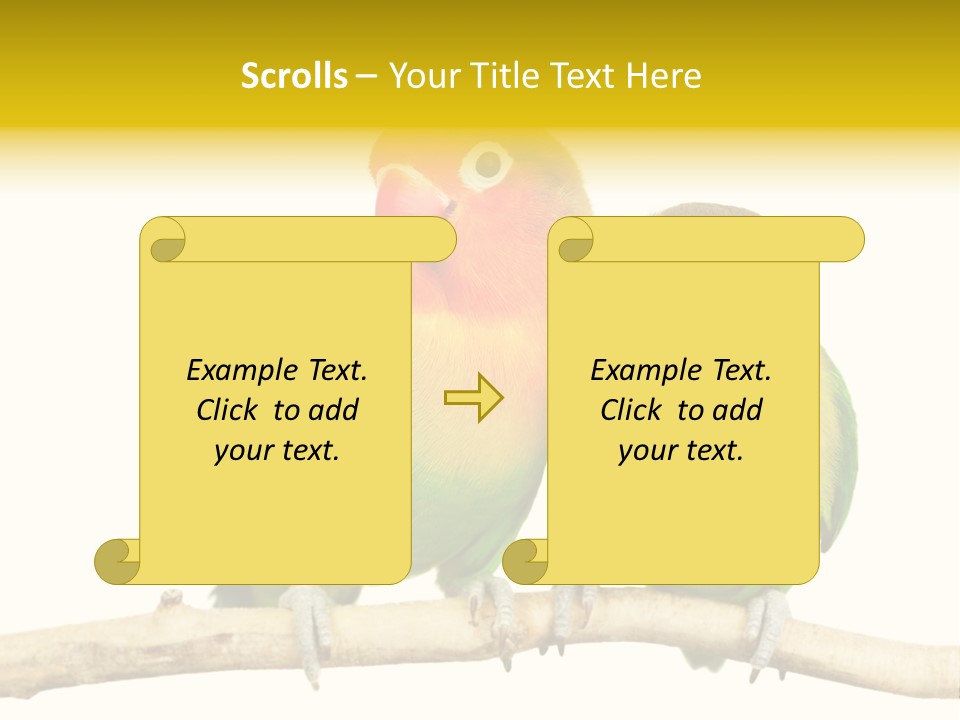 Scrolls – Your Title Text Here

Example Text. Click to add your text.

Example Text. Click to add your text.